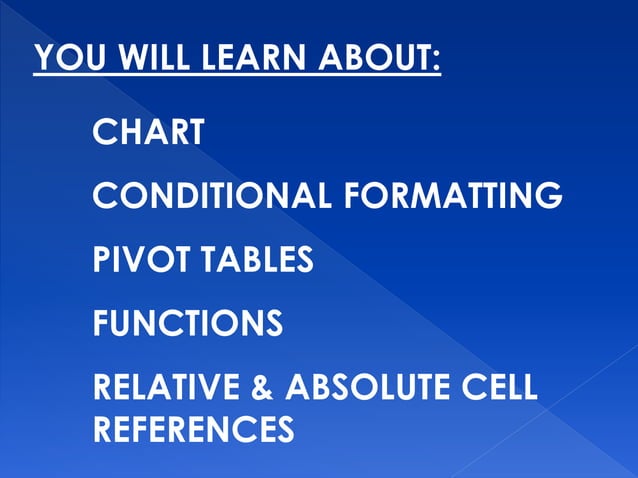 YOU WILL LEARN ABOUT:

CHART

CONDITIONAL FORMATTING

PIVOT TABLES

FUNCTIONS

RELATIVE & ABSOLUTE CELL REFERENCES